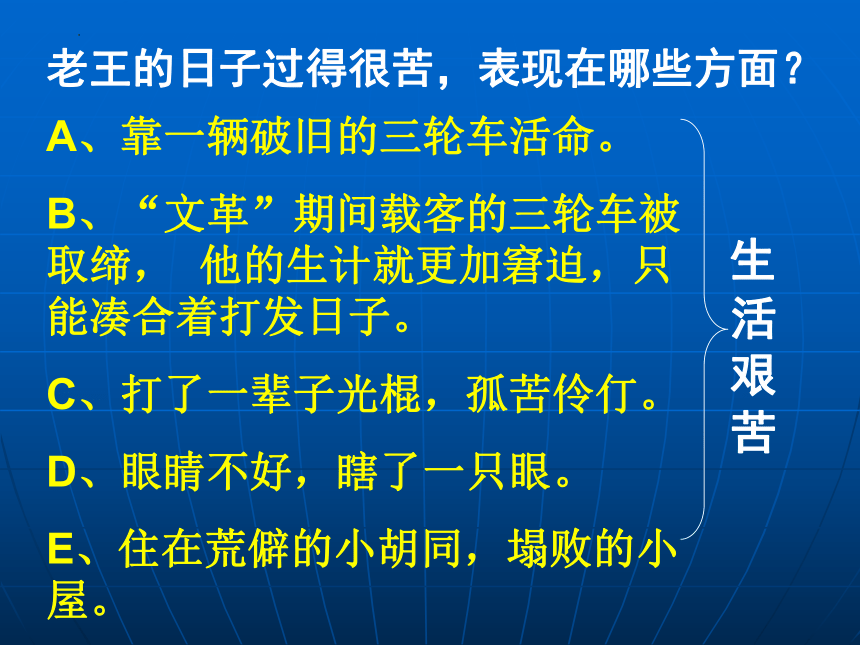 老王的日子过得很苦，表现在哪些方面？

A、靠一辆破旧的三轮车活命。

B、“文革”期间载客的三轮车被取缔， 他的生计就更加窘迫，只能凑合着打发日子。

C、打了一辈子光棍，孤苦伶仃。

D、眼睛不好，瞎了一只眼。

E、住在荒僻的小胡同，塌败的小屋。

生活艰苦